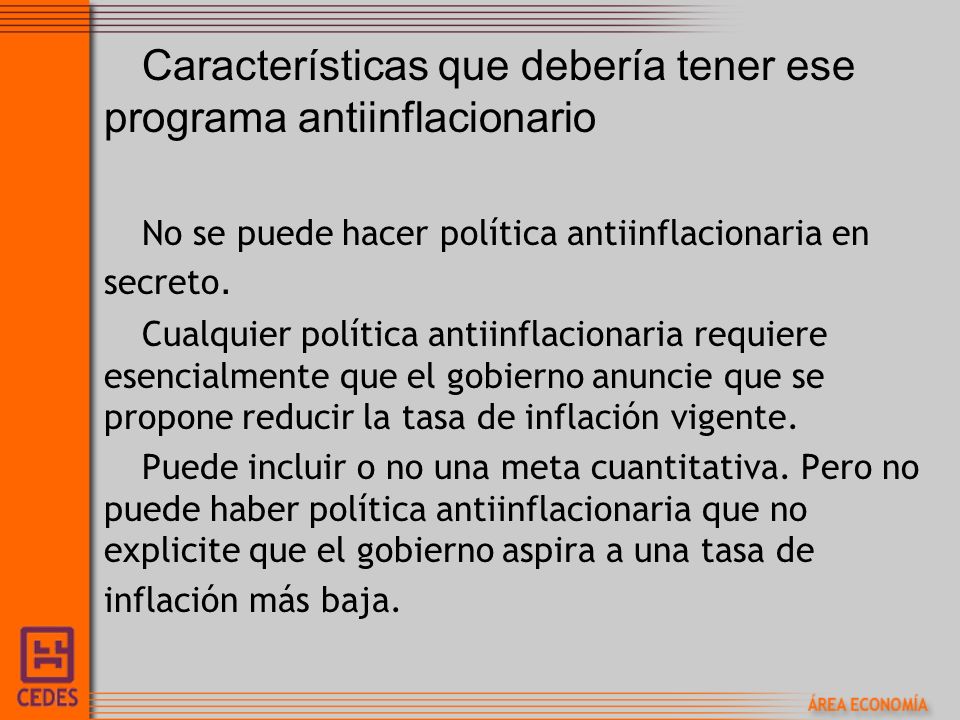 Características que debería tener ese programa antiinflacionario

No se puede hacer política antiinflacionaria en secreto.

Cualquier política antiinflacionaria requiere esencialmente que el gobierno anuncie que se propone reducir la tasa de inflación vigente.

Puede incluir o no una meta cuantitativa. Pero no puede haber política antiinflacionaria que no explicite que el gobierno aspira a una tasa de inflación más baja.

CEDES

ÁREA ECONOMÍA